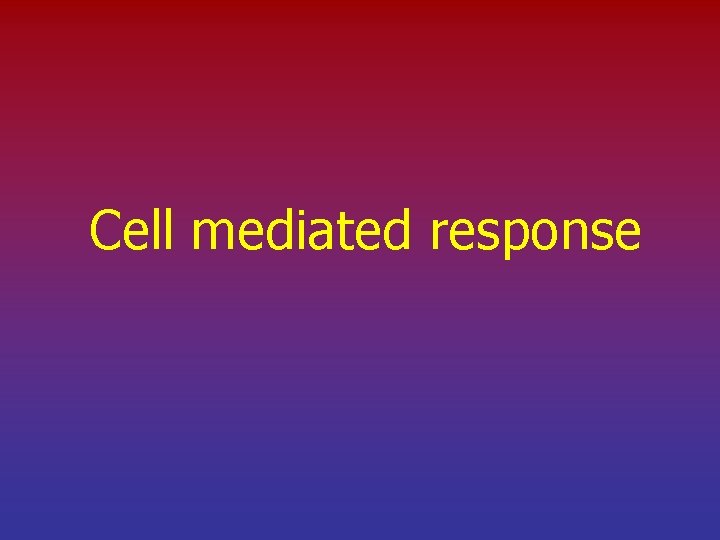 Cell mediated response